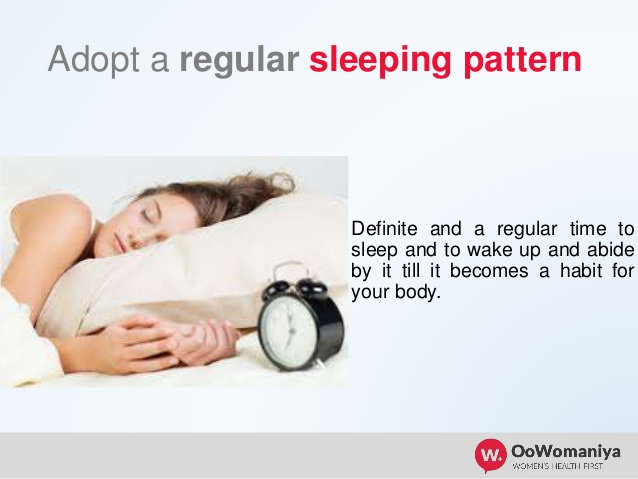 Adopt a regular sleeping pattern

Definite and a regular time to sleep and to wake up and abide by it till it becomes a habit for your body.

W. OoWomaniya
WOMEN'S HEALTH FIRST